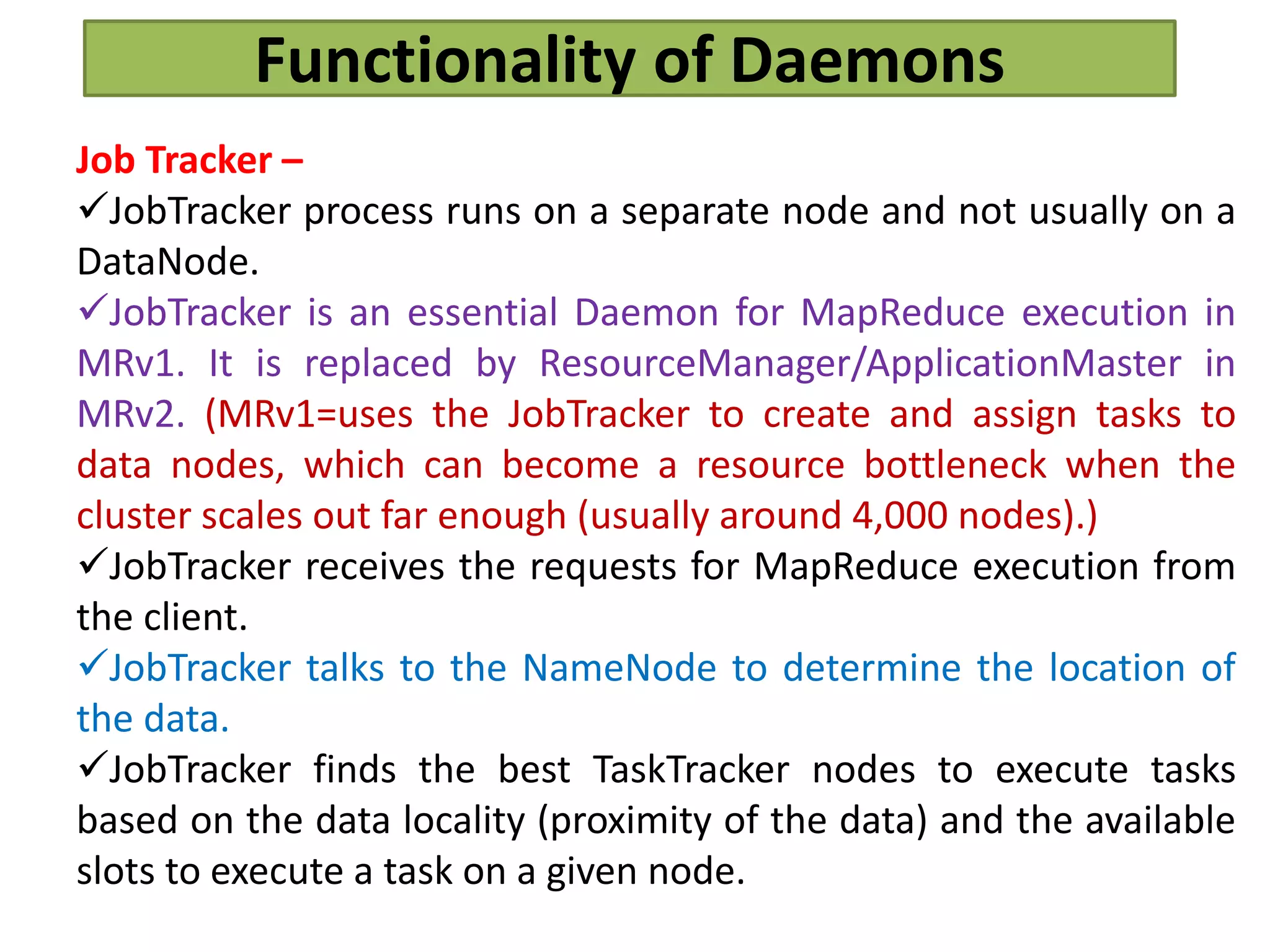 Functionality of Daemons

Job Tracker –

✓JobTracker process runs on a separate node and not usually on a DataNode.

✓JobTracker is an essential Daemon for MapReduce execution in MRv1. It is replaced by ResourceManager/ApplicationMaster in MRv2. (MRv1=uses the JobTracker to create and assign tasks to data nodes, which can become a resource bottleneck when the cluster scales out far enough (usually around 4,000 nodes).)

✓JobTracker receives the requests for MapReduce execution from the client.

✓JobTracker talks to the NameNode to determine the location of the data.

✓JobTracker finds the best TaskTracker nodes to execute tasks based on the data locality (proximity of the data) and the available slots to execute a task on a given node.